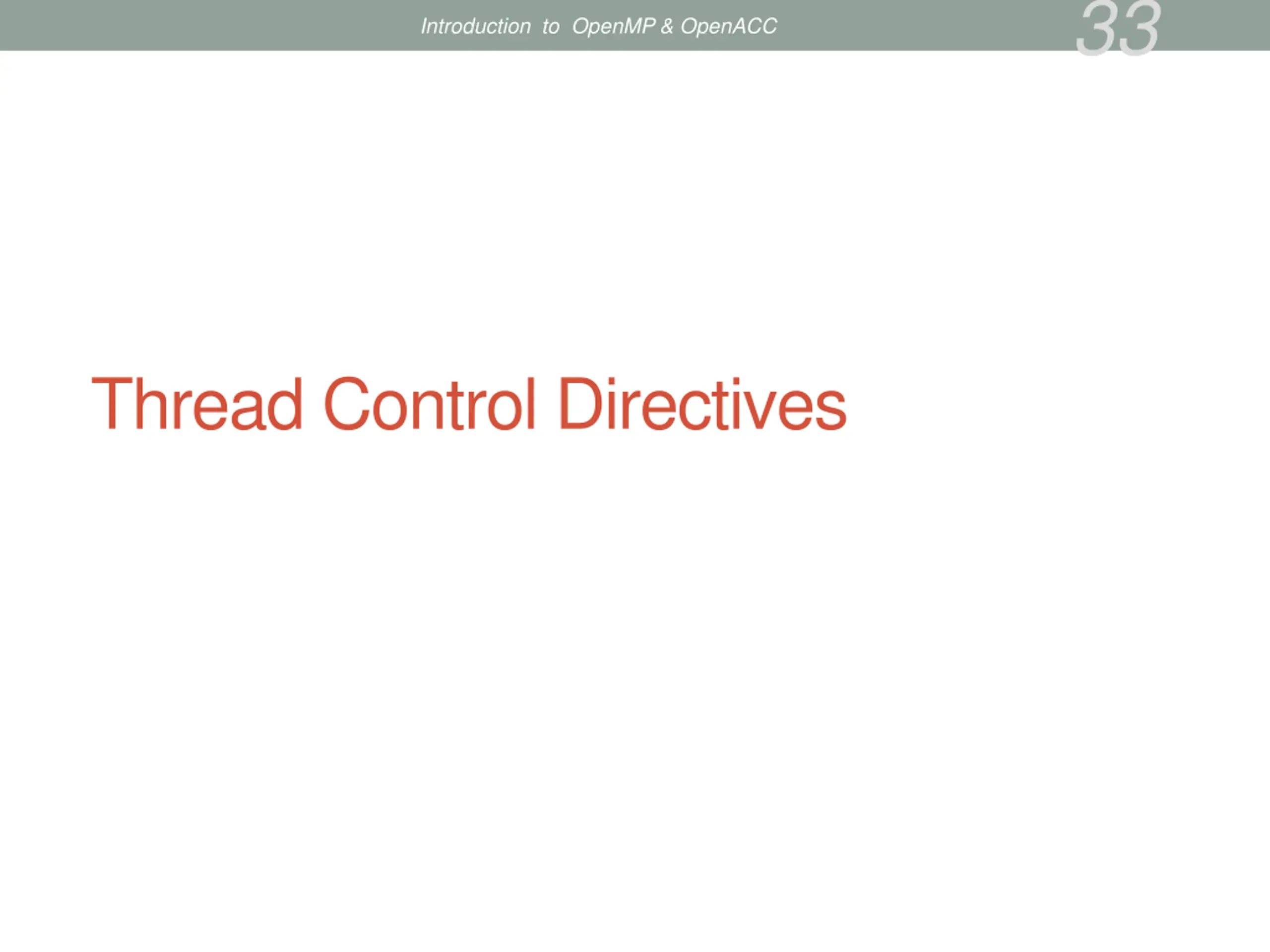 Introduction to OpenMP & OpenACC

33

Thread Control Directives